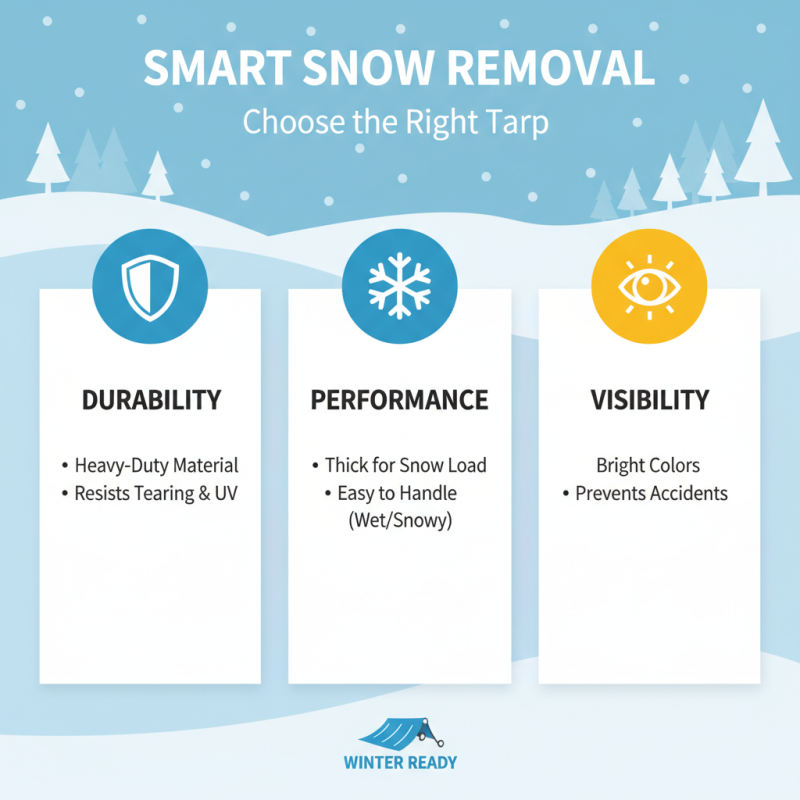 SMART SNOW REMOVAL

Choose the Right Tarp

DURABILITY

• Heavy-Duty Material
• Resists Tearing & UV

PERFORMANCE

• Thick for Snow Load
• Easy to Handle (Wet/Snowy)

VISIBILITY

Bright Colors
• Prevents Accidents

WINTER READY